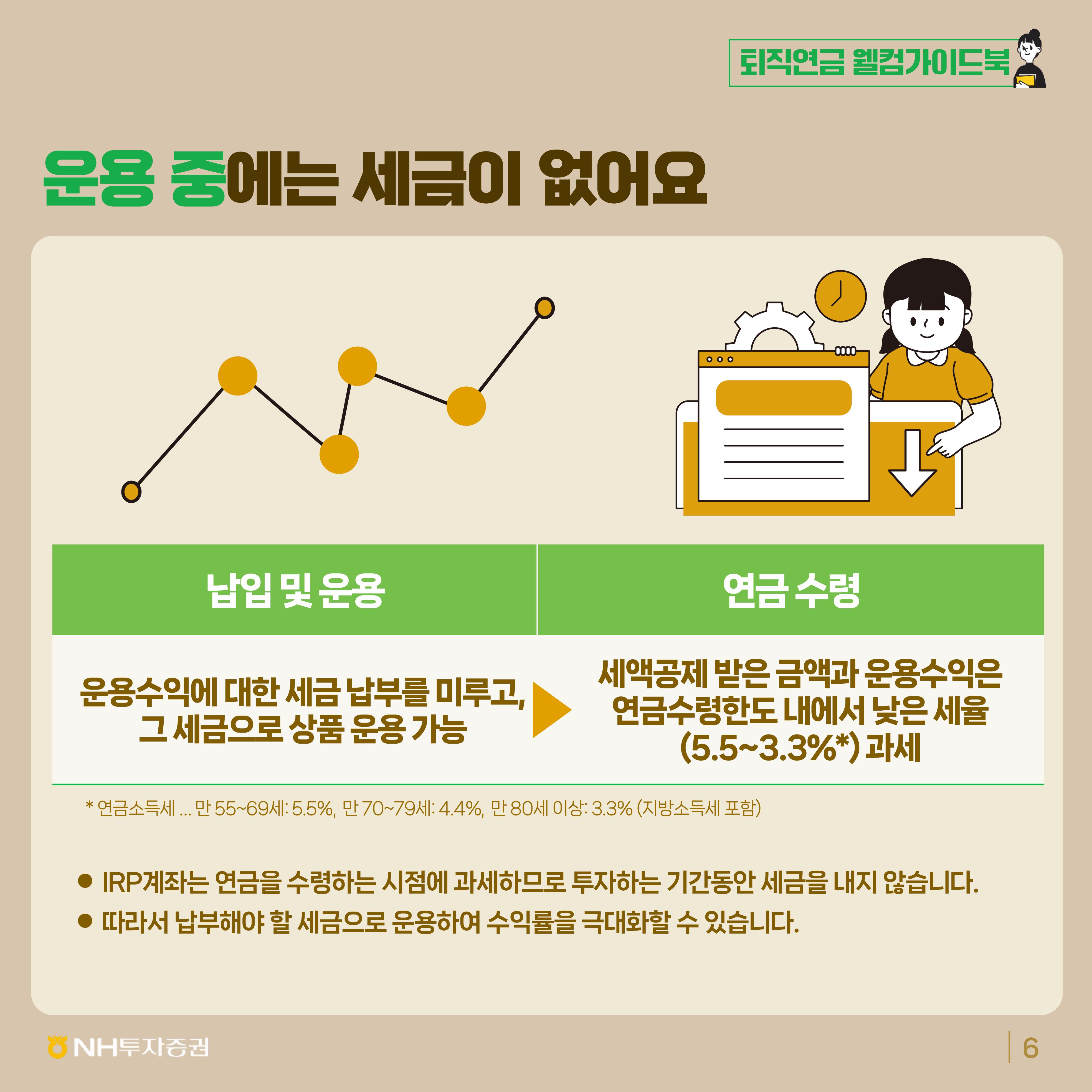 퇴직연금 웰컴가이드북

운용 중에는 세금이 없어요

| 납입 및 운용 | 연금 수령 |
|---|---|
| 운용수익에 대한 세금 납부를 미루고, 그 세금으로 상품 운용 가능 | 세액공제 받은 금액과 운용수익은 연금수령한도 내에서 낮은 세율 (5.5~3.3%*) 과세 |

* 연금소득세 ... 만 55~69세: 5.5%, 만 70~79세: 4.4%, 만 80세 이상: 3.3% (지방소득세 포함)

● IRP계좌는 연금을 수령하는 시점에 과세하므로 투자하는 기간동안 세금을 내지 않습니다.
● 따라서 납부해야 할 세금으로 운용하여 수익률을 극대화할 수 있습니다.

NH투자증권

6